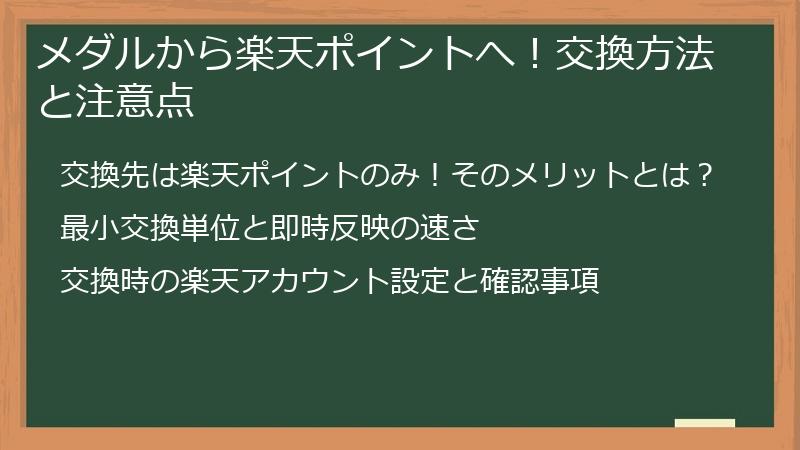 メダルから楽天ポイントへ！交換方法と注意点

交換先は楽天ポイントのみ！そのメリットとは？

最小交換単位と即時反映の速さ

交換時の楽天アカウント設定と確認事項